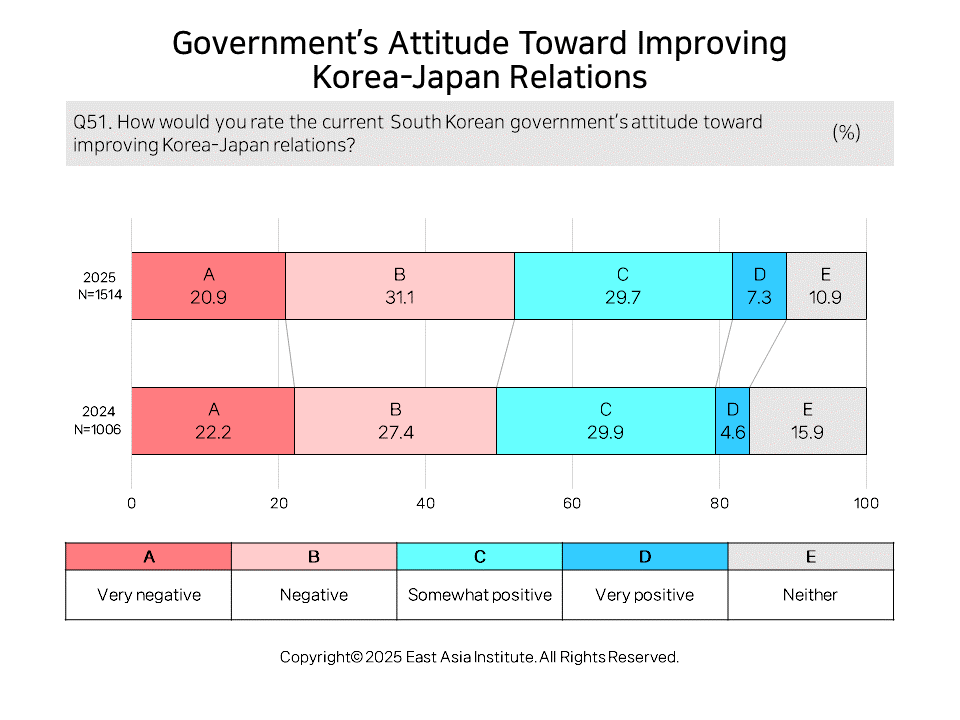 Government's Attitude Toward Improving Korea-Japan Relations

Q51. How would you rate the current South Korean government's attitude toward improving Korea-Japan relations?

(%)

2025
N=1514

A
20.9

B
31.1

C
29.7

D
7.3

E
10.9

2024
N=1006

A
22.2

B
27.4

C
29.9

D
4.6

E
15.9

0 20 40 60 80 100

| A | B | C | D | E |
|---|---|---|---|---|
| Very negative | Negative | Somewhat positive | Very positive | Neither |

Copyright© 2025 East Asia Institute. All Rights Reserved.